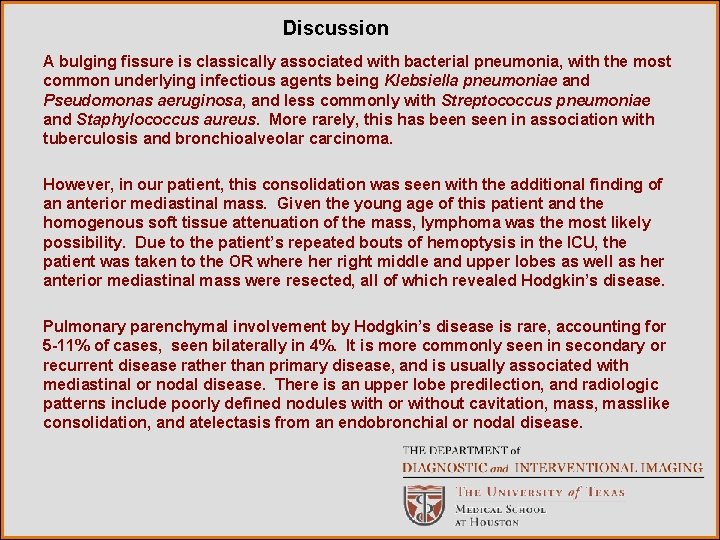 Discussion

A bulging fissure is classically associated with bacterial pneumonia, with the most common underlying infectious agents being Klebsiella pneumoniae and Pseudomonas aeruginosa, and less commonly with Streptococcus pneumoniae and Staphylococcus aureus. More rarely, this has been seen in association with tuberculosis and bronchioalveolar carcinoma.

However, in our patient, this consolidation was seen with the additional finding of an anterior mediastinal mass. Given the young age of this patient and the homogenous soft tissue attenuation of the mass, lymphoma was the most likely possibility. Due to the patient's repeated bouts of hemoptysis in the ICU, the patient was taken to the OR where her right middle and upper lobes as well as her anterior mediastinal mass were resected, all of which revealed Hodgkin's disease.

Pulmonary parenchymal involvement by Hodgkin's disease is rare, accounting for 5-11% of cases, seen bilaterally in 4%. It is more commonly seen in secondary or recurrent disease rather than primary disease, and is usually associated with mediastinal or nodal disease. There is an upper lobe predilection, and radiologic patterns include poorly defined nodules with or without cavitation, mass, masslike consolidation, and atelectasis from an endobronchial or nodal disease.

THE DEPARTMENT of
DIAGNOSTIC and INTERVENTIONAL IMAGING

THE UNIVERSITY of TEXAS
MEDICAL SCHOOL
AT HOUSTON